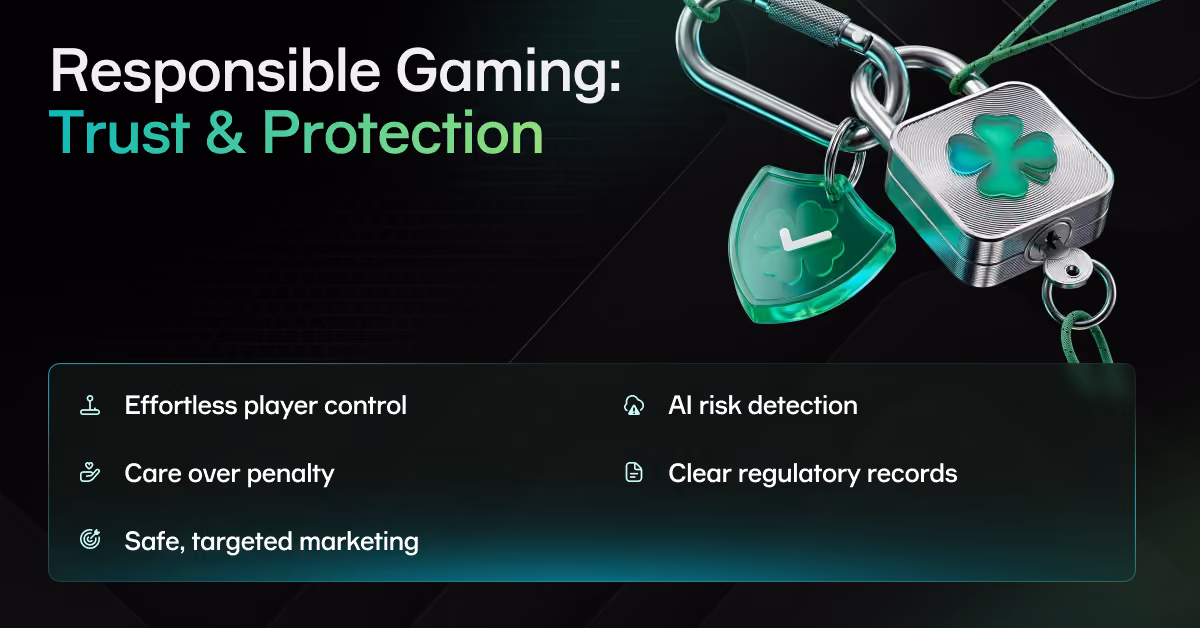 Responsible Gaming:
Trust & Protection

Effortless player control

Care over penalty

Safe, targeted marketing

AI risk detection

Clear regulatory records